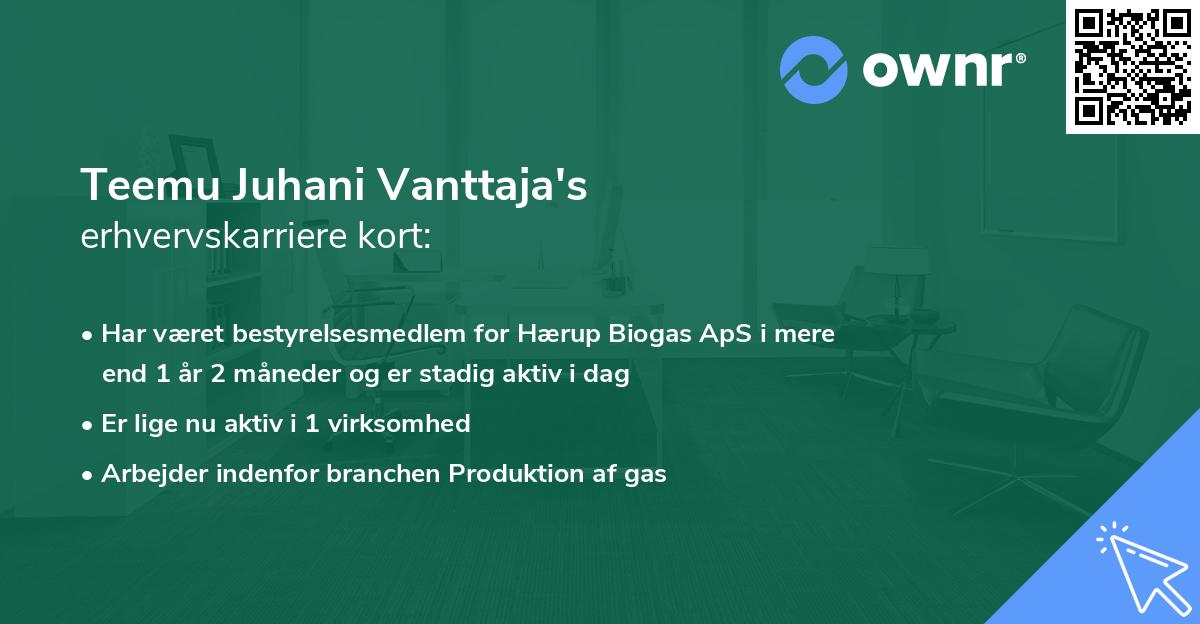 ownr®

Teemu Juhani Vanttaja's
erhvervskarriere kort:

• Har været bestyrelsesmedlem for Hærup Biogas ApS i mere end 1 år 2 måneder og er stadig aktiv i dag

• Er lige nu aktiv i 1 virksomhed

• Arbejder indenfor branchen Produktion af gas